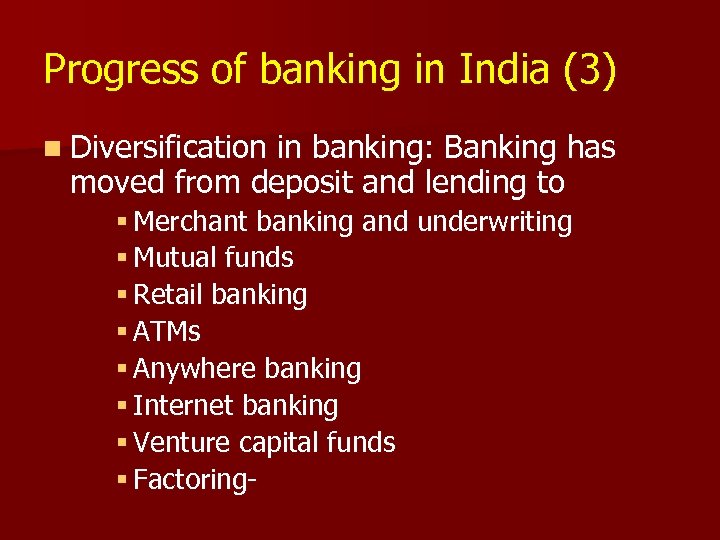 Progress of banking in India (3)

Diversification in banking: Banking has moved from deposit and lending to

Merchant banking and underwriting
Mutual funds
Retail banking
ATMs
Anywhere banking
Internet banking
Venture capital funds
Factoring-